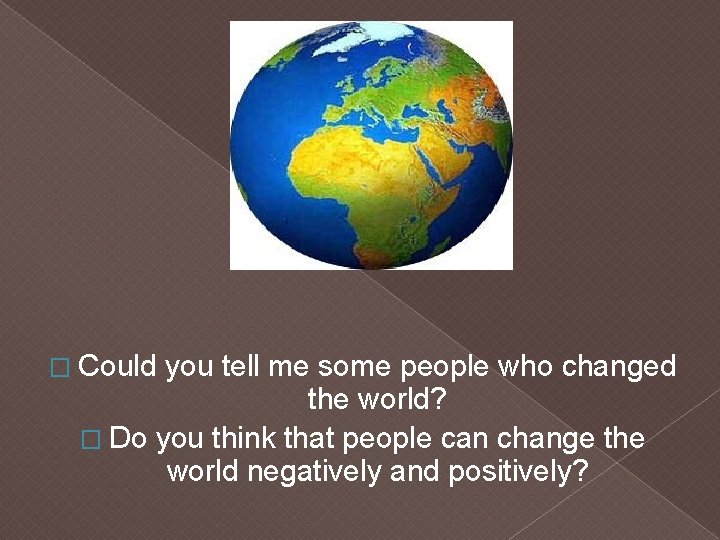 □ Could you tell me some people who changed the world?

□ Do you think that people can change the world negatively and positively?